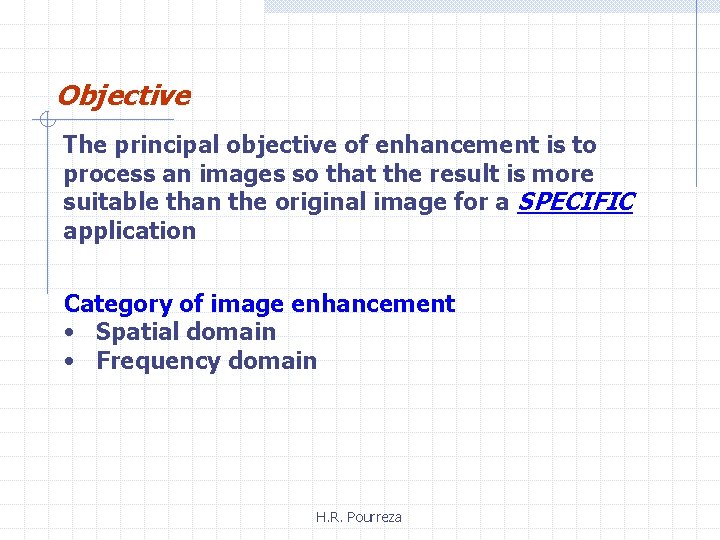 Objective

The principal objective of enhancement is to process an images so that the result is more suitable than the original image for a SPECIFIC application

Category of image enhancement
• Spatial domain
• Frequency domain

H.R. Pourreza